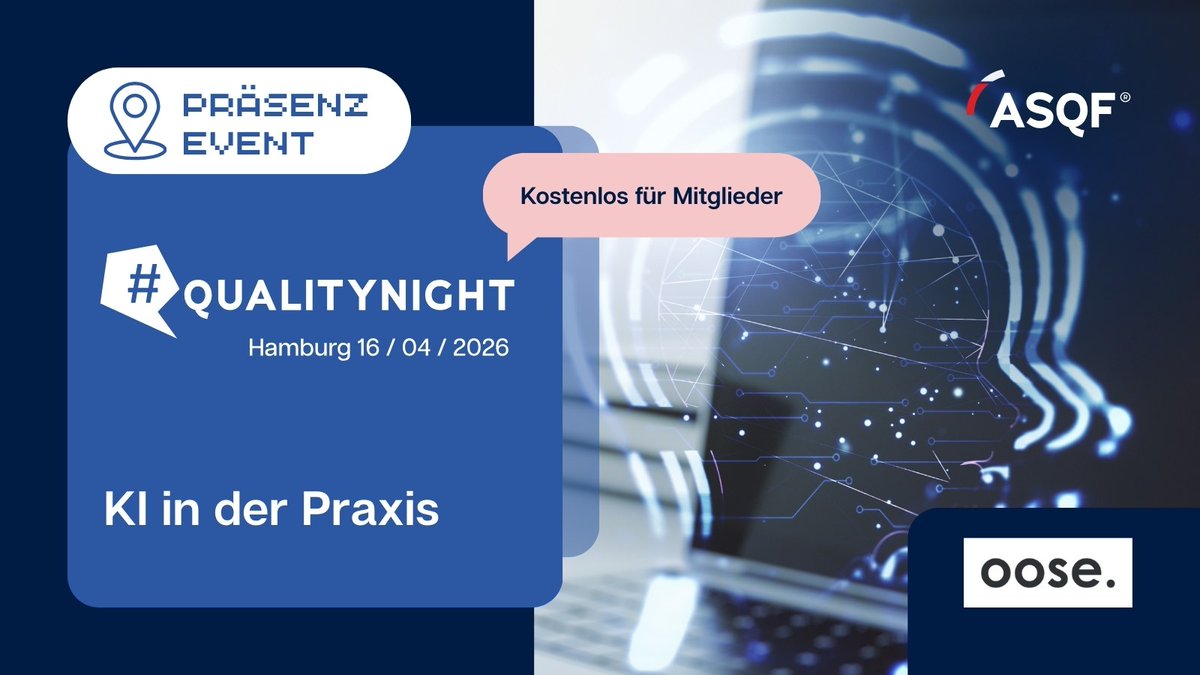 PRÄSENZ EVENT

ASQF®

Kostenlos für Mitglieder

#QUALITYNIGHT
Hamburg 16 / 04 / 2026

KI in der Praxis

oose.